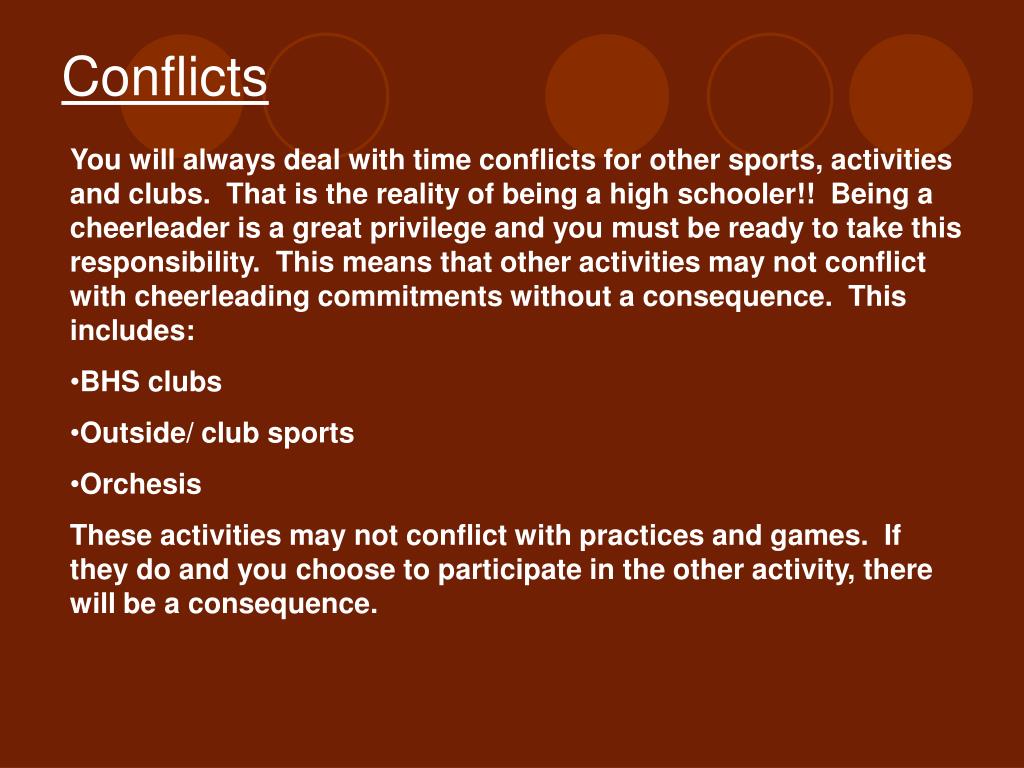 Conflicts

You will always deal with time conflicts for other sports, activities and clubs. That is the reality of being a high schooler!! Being a cheerleader is a great privilege and you must be ready to take this responsibility. This means that other activities may not conflict with cheerleading commitments without a consequence. This includes:

•BHS clubs

•Outside/ club sports

•Orchesis

These activities may not conflict with practices and games. If they do and you choose to participate in the other activity, there will be a consequence.